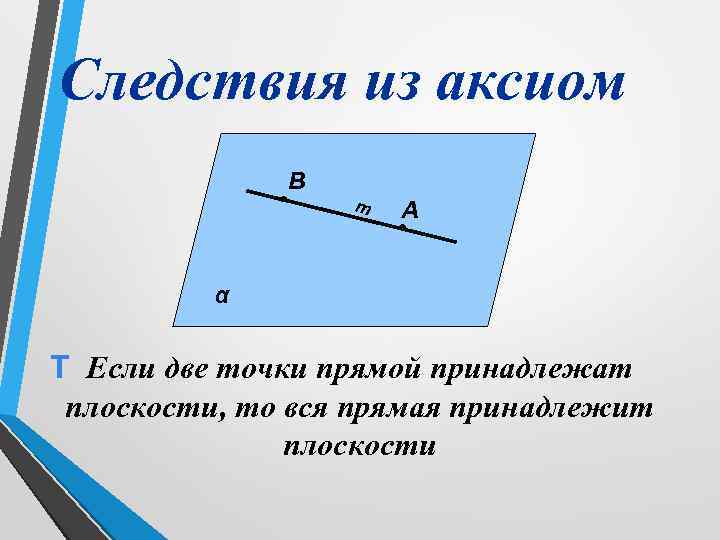 Следствия из аксиом

B

m

A

α

Т Если две точки прямой принадлежат плоскости, то вся прямая принадлежит плоскости